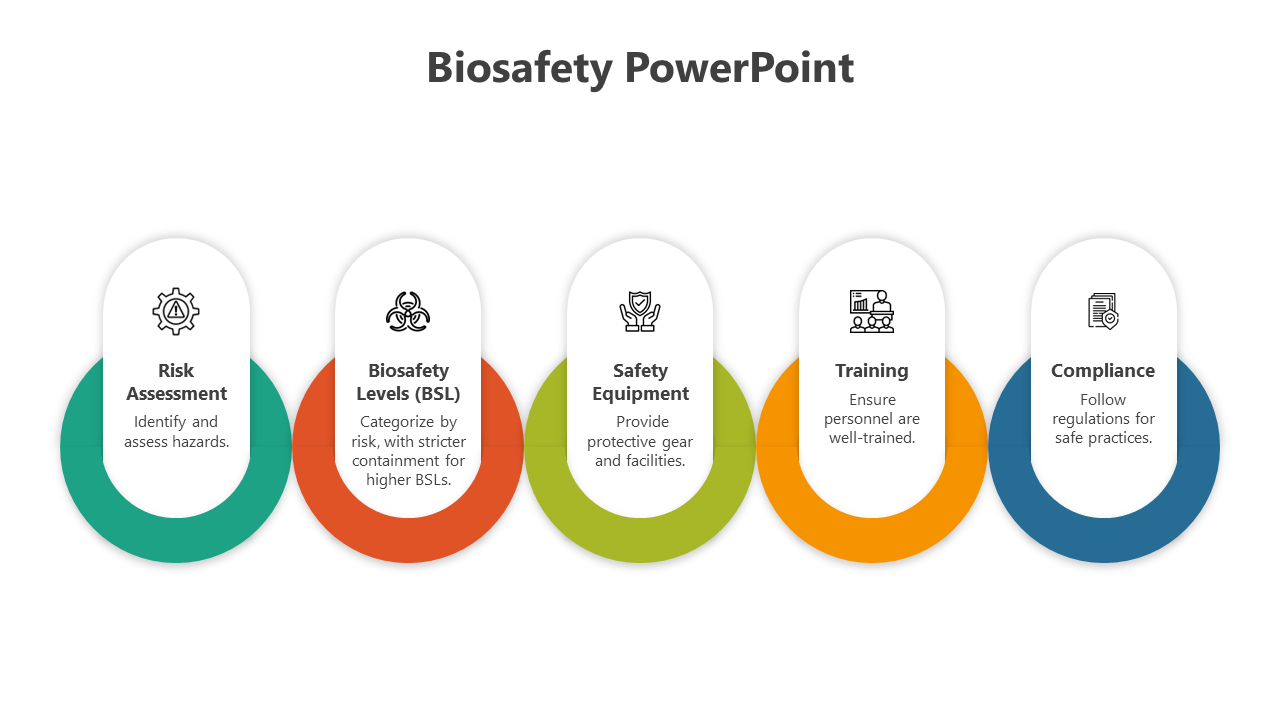 Biosafety PowerPoint

Risk Assessment
Identify and assess hazards.

Biosafety Levels (BSL)
Categorize by risk, with stricter containment for higher BSLs.

Safety Equipment
Provide protective gear and facilities.

Training
Ensure personnel are well-trained.

Compliance
Follow regulations for safe practices.